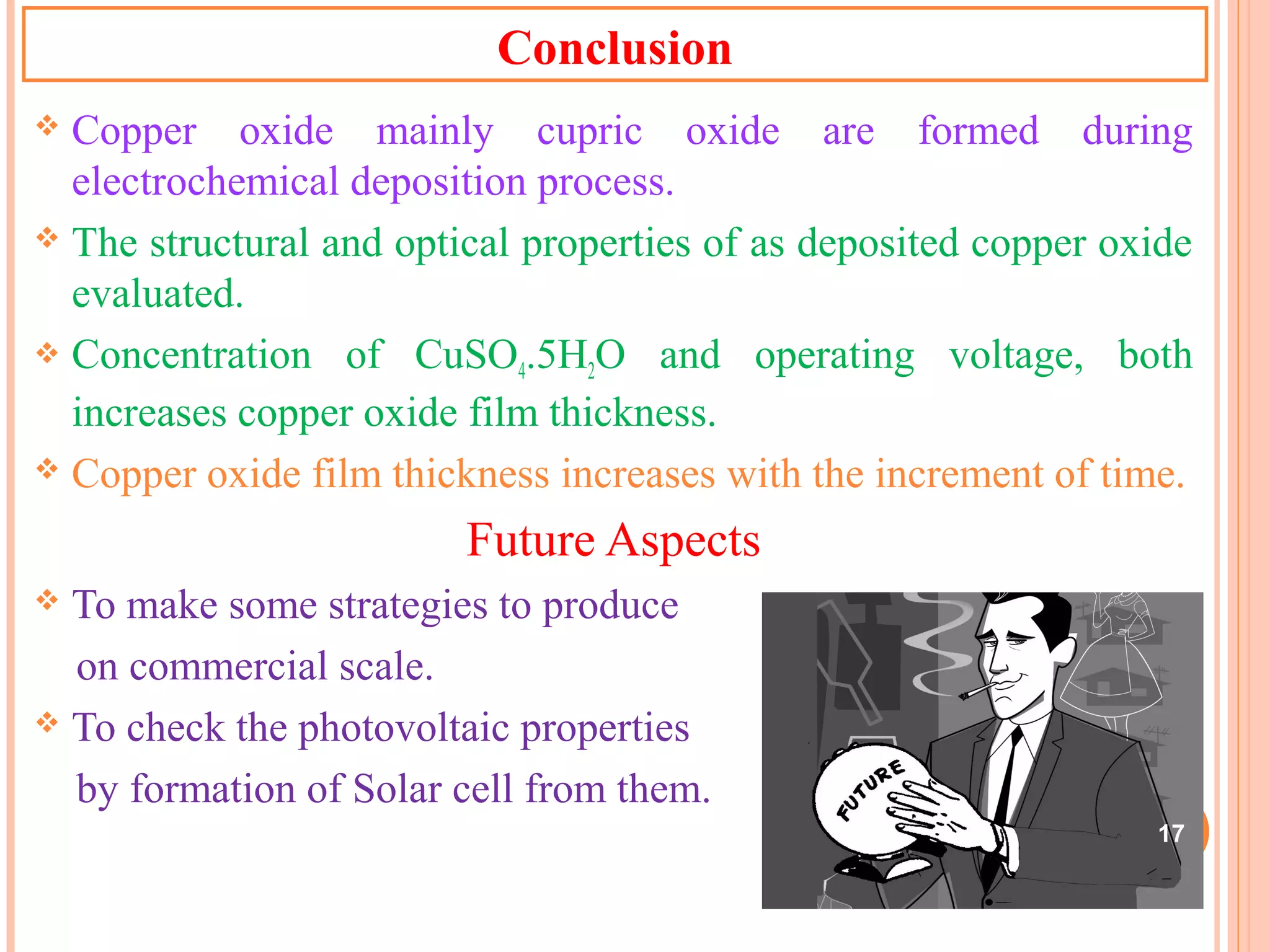 Conclusion

❖ Copper oxide mainly cupric oxide are formed during electrochemical deposition process.

❖ The structural and optical properties of as deposited copper oxide evaluated.

❖ Concentration of $CuSO_4.5H_2O$ and operating voltage, both increases copper oxide film thickness.

❖ Copper oxide film thickness increases with the increment of time.

Future Aspects

❖ To make some strategies to produce on commercial scale.

❖ To check the photovoltaic properties by formation of Solar cell from them.

FUTURE

17